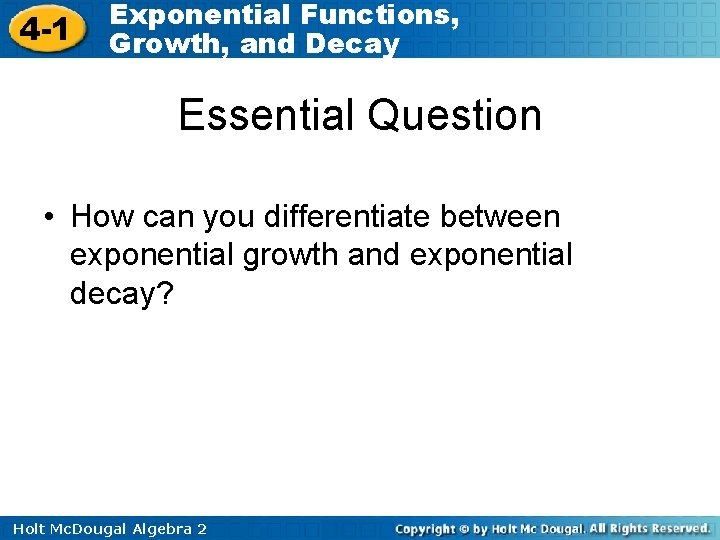 4-1 Exponential Functions, Growth, and Decay

Essential Question

• How can you differentiate between exponential growth and exponential decay?

Holt McDougal Algebra 2

Copyright © by Holt Mc Dougal. All Rights Reserved.